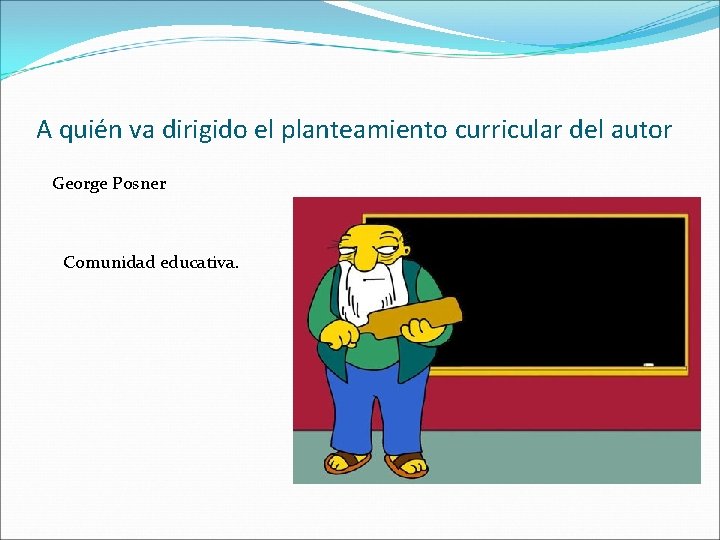 A quién va dirigido el planteamiento curricular del autor

George Posner

Comunidad educativa.